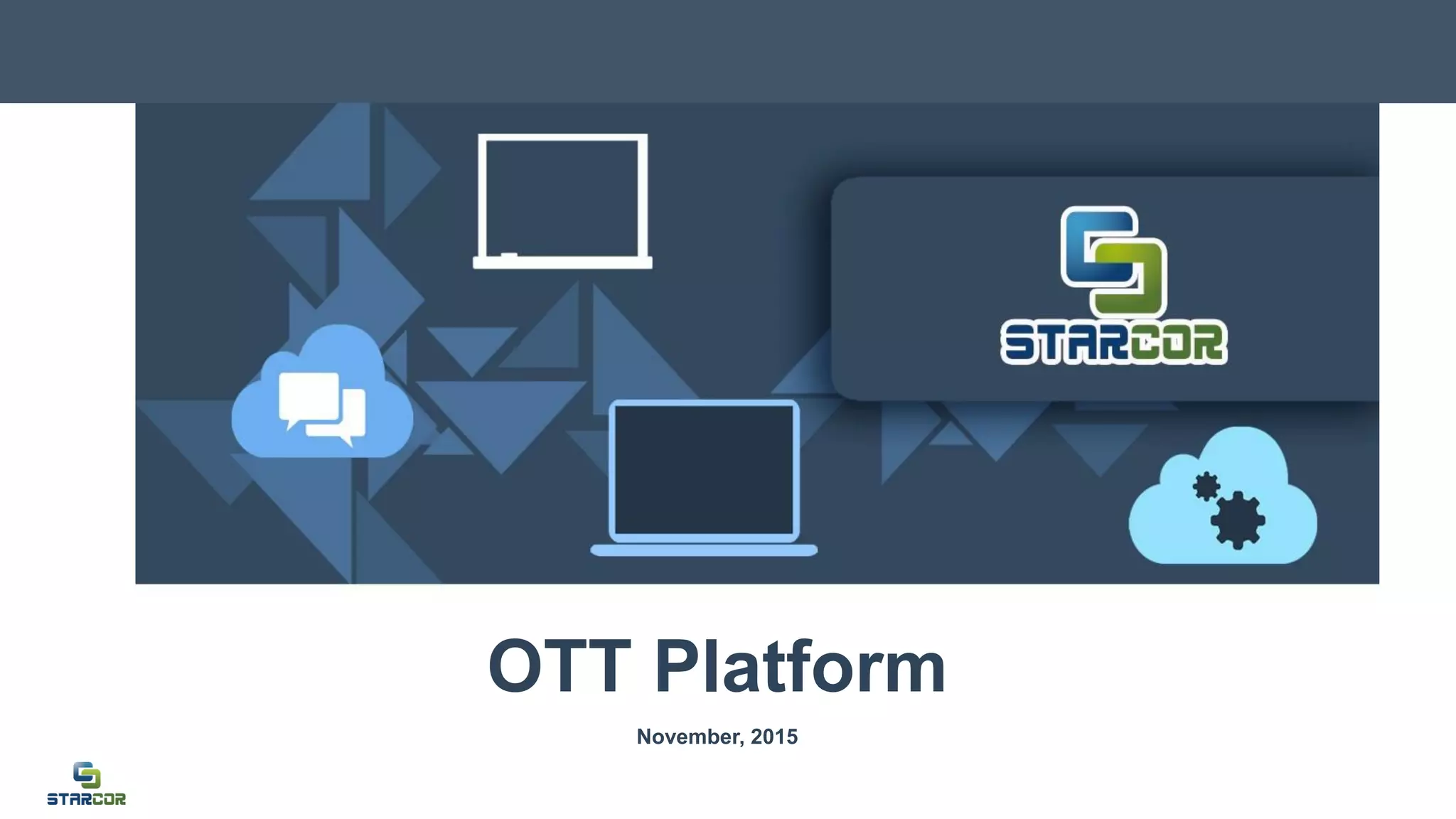 STARCOR

OTT Platform

November, 2015

STARCOR